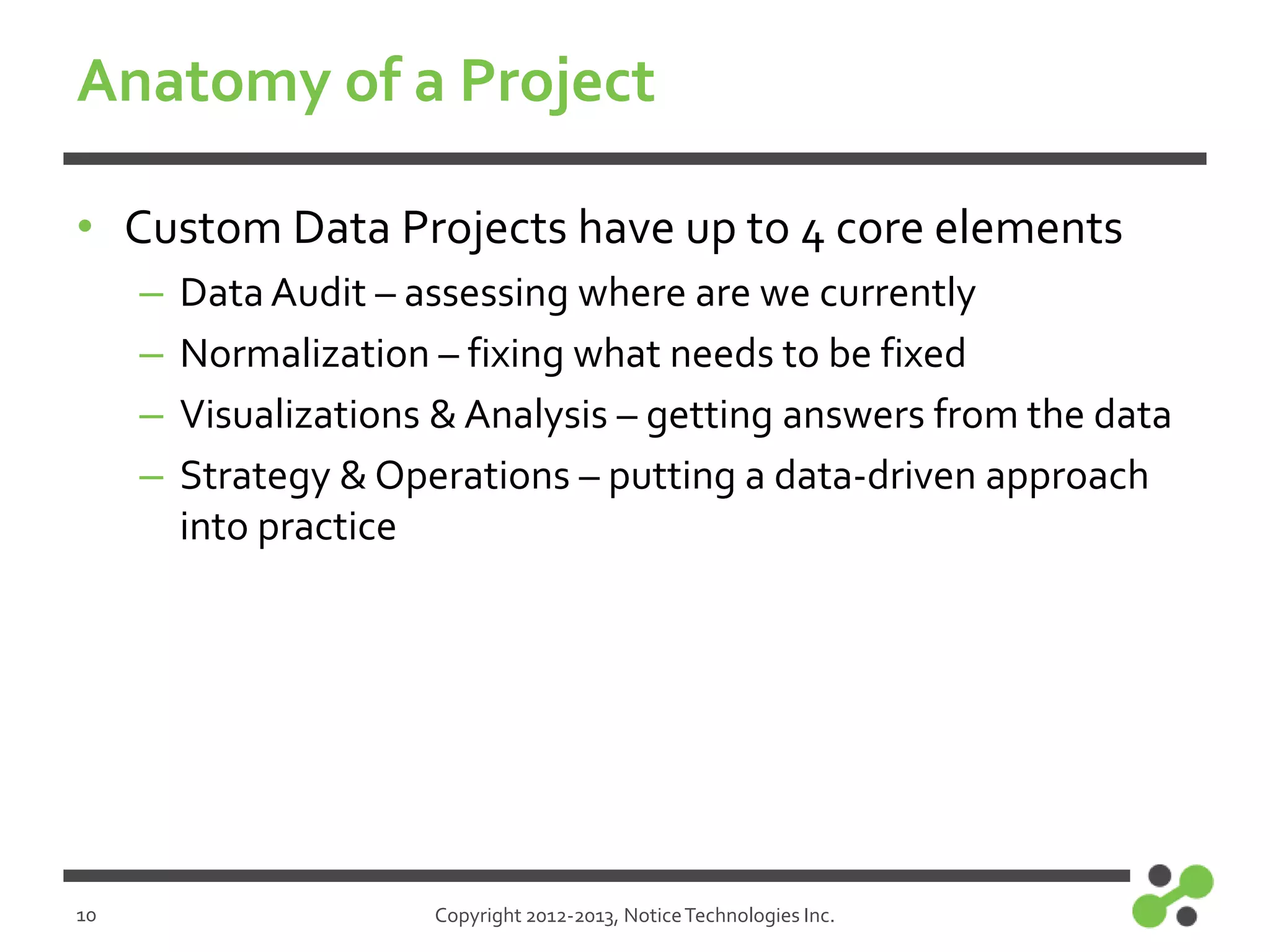 Anatomy of a Project

• Custom Data Projects have up to 4 core elements
– Data Audit – assessing where are we currently
– Normalization – fixing what needs to be fixed
– Visualizations & Analysis – getting answers from the data
– Strategy & Operations – putting a data-driven approach into practice

10

Copyright 2012-2013, Notice Technologies Inc.